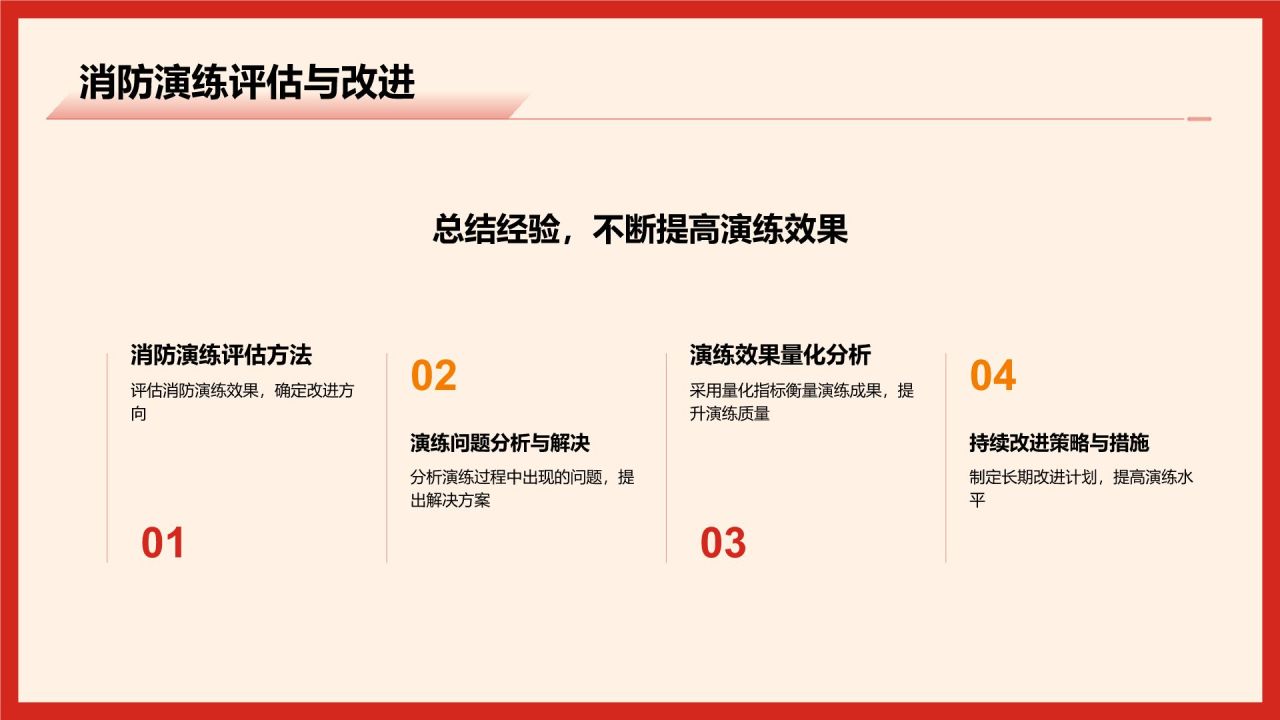 消防演练评估与改进

总结经验，不断提高演练效果

消防演练评估方法

评估消防演练效果，确定改进方向

01

02

演练问题分析与解决

分析演练过程中出现的问题，提出解决方案

演练效果量化分析

采用量化指标衡量演练成果，提升演练质量

03

04

持续改进策略与措施

制定长期改进计划，提高演练水平